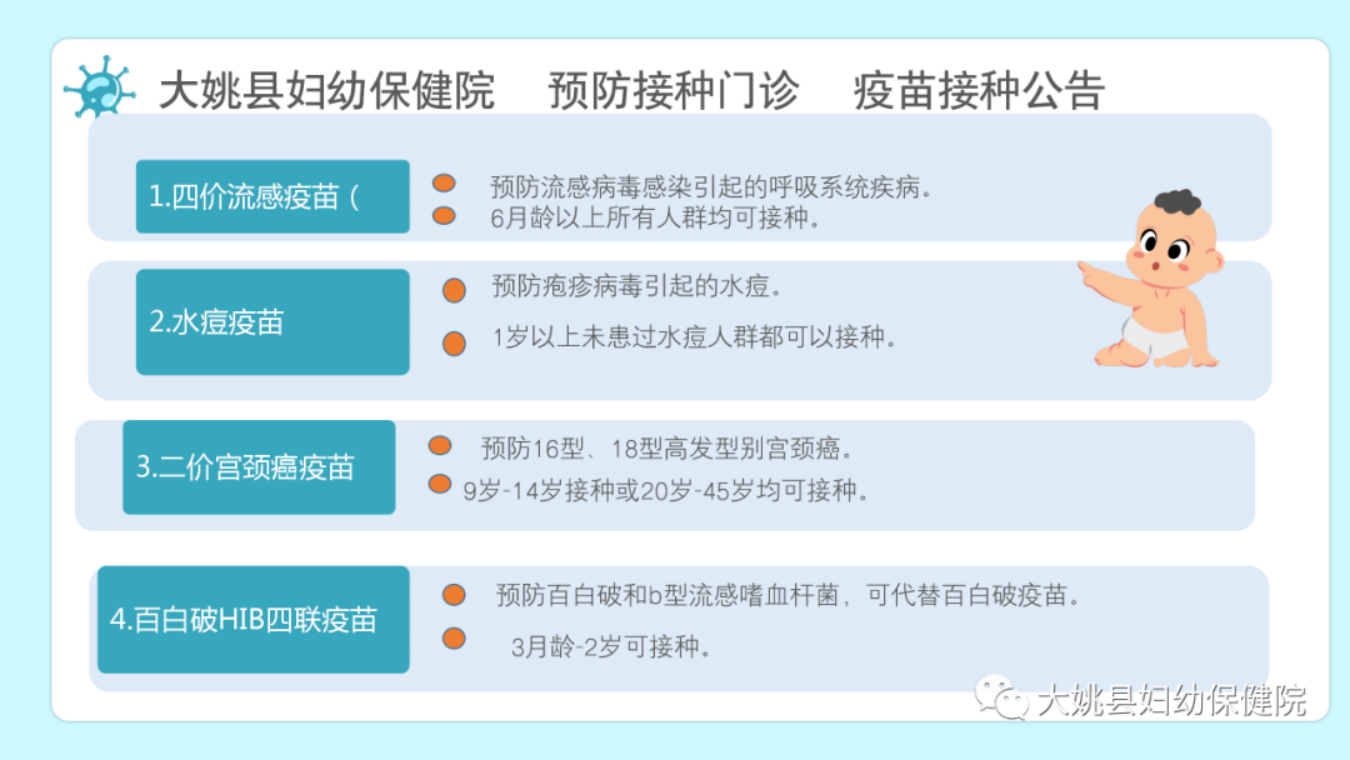 大姚县妇幼保健院　预防接种门诊　疫苗接种公告

1.四价流感疫苗（

预防流感病毒感染引起的呼吸系统疾病。

6月龄以上所有人群均可接种。

2.水痘疫苗

预防疱疹病毒引起的水痘。

1岁以上未患过水痘人群都可以接种。

3.二价宫颈癌疫苗

预防16型、18型高发型别宫颈癌。

9岁-14岁接种或20岁-45岁均可接种。

4.百白破HIB四联疫苗

预防百白破和b型流感嗜血杆菌，可代替百白破疫苗。

3月龄-2岁可接种。

大姚县妇幼保健院